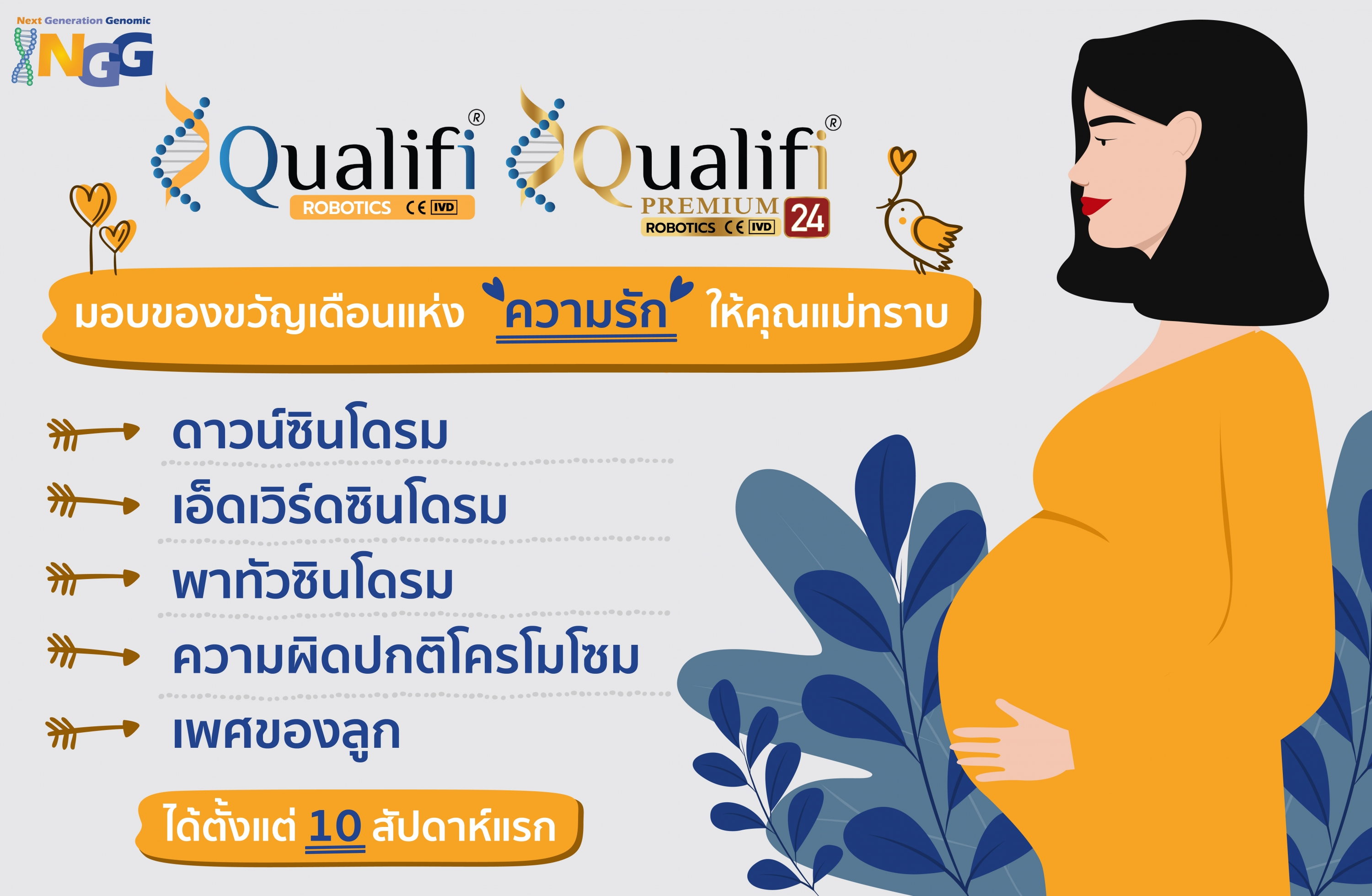 Next Generation Genomic
NGG

Qualifi®
ROBOTICS CE IVD

Qualifi®
PREMIUM 24
ROBOTICS CE IVD

มอบของขวัญเดือนแห่ง ความรัก ให้คุณแม่ทราบ

ดาวน์ซินโดรม

เอ็ดเวิร์ดซินโดรม

พาทัวซินโดรม

ความผิดปกติโครโมโซม

เพศของลูก

ได้ตั้งแต่ 10 สัปดาห์แรก